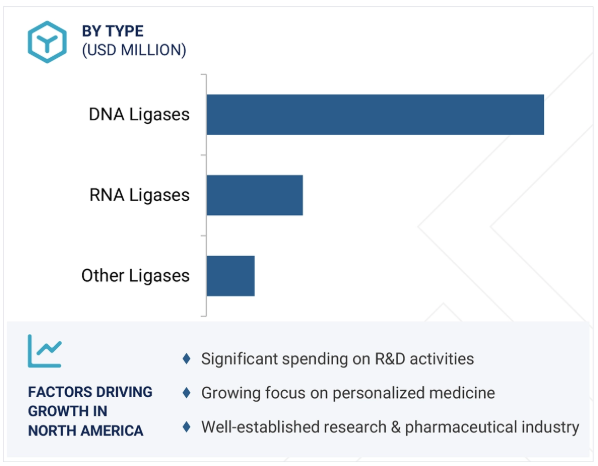 BY TYPE
(USD MILLION)

DNA Ligases

RNA Ligases

Other Ligases

FACTORS DRIVING GROWTH IN NORTH AMERICA

♦ Significant spending on R&D activities
♦ Growing focus on personalized medicine
♦ Well-established research & pharmaceutical industry